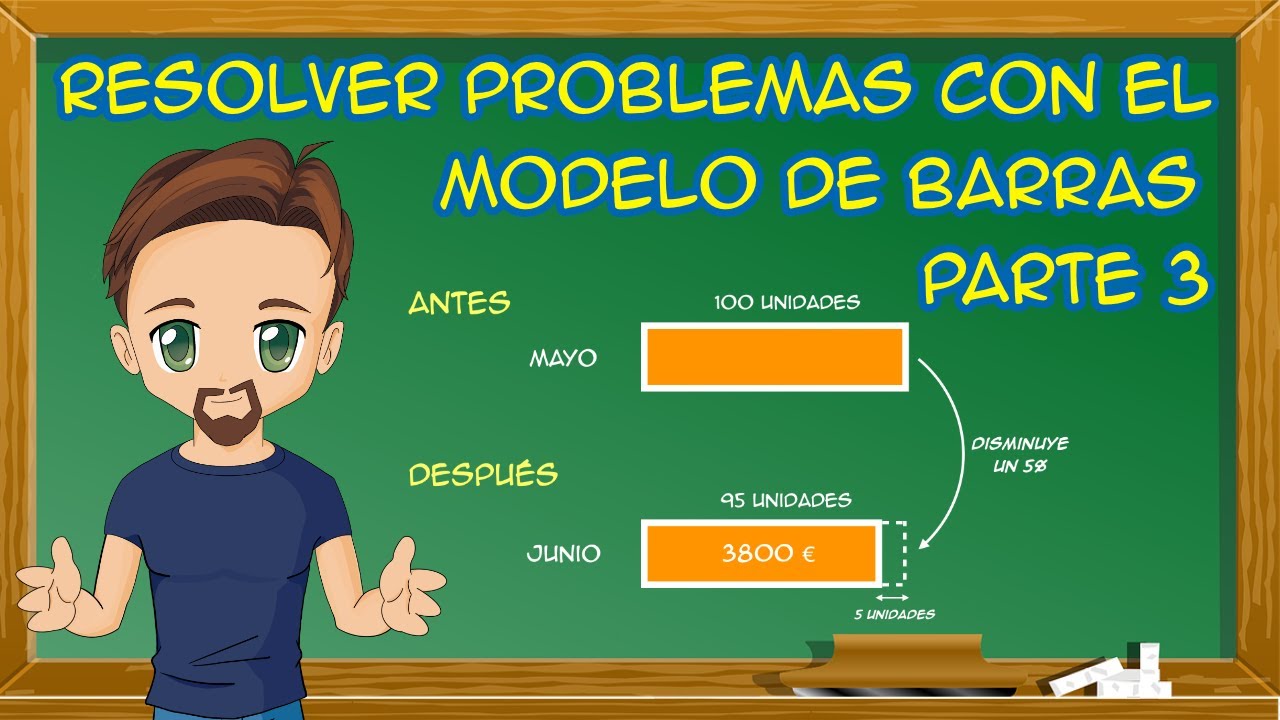 RESOLVER PROBLEMAS CON EL MODELO DE BARRAS PARTE 3

ANTES

100 UNIDADES

MAYO

DISMINUYE UN 5%

DESPUÉS

95 UNIDADES

JUNIO

3800 €

5 UNIDADES